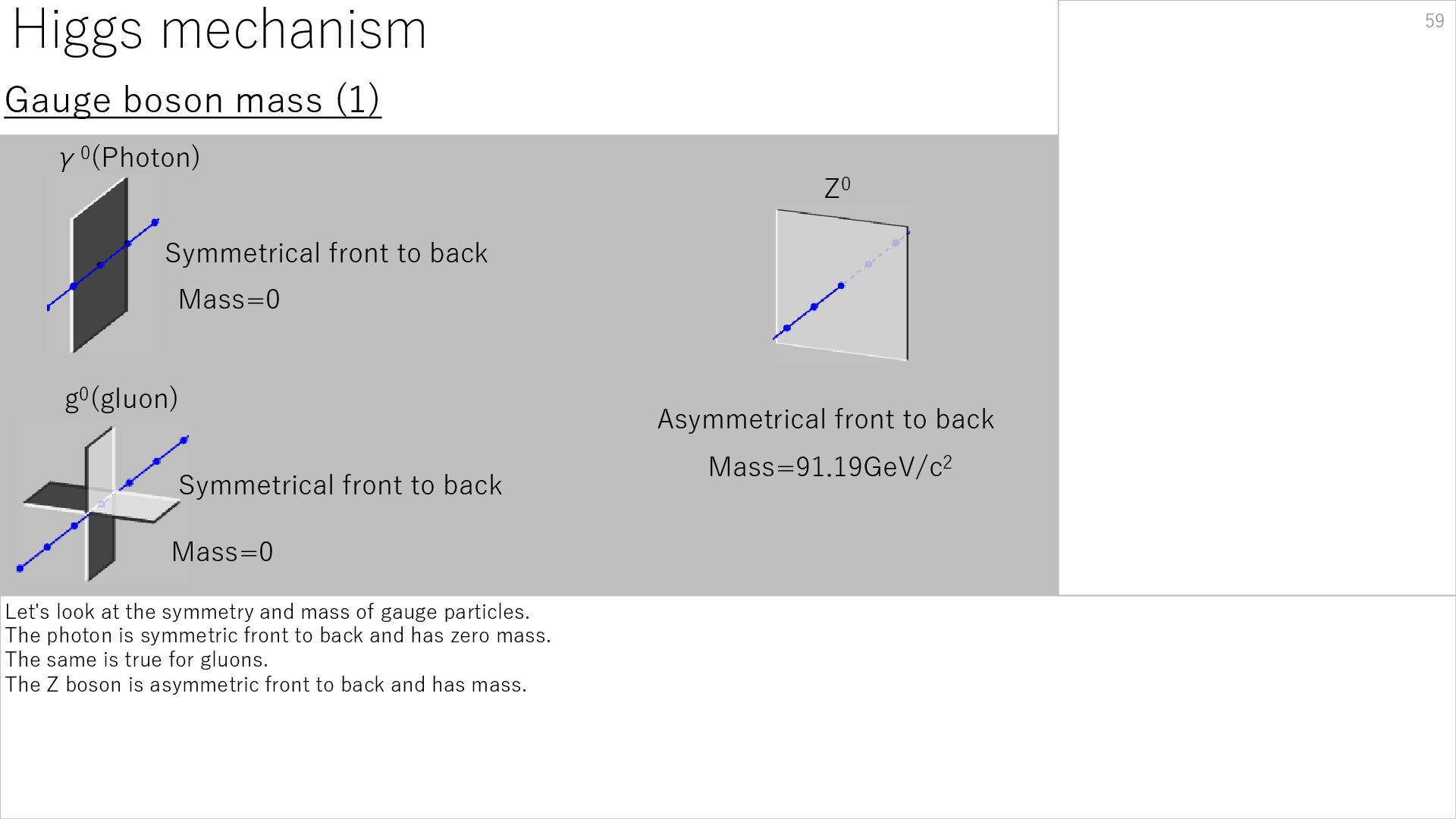 Higgs mechanism

59

Gauge boson mass (1)

$\gamma^0$(Photon)

Symmetrical front to back

Mass=0

$g^0$(gluon)

Symmetrical front to back

Mass=0

$Z^0$

Asymmetrical front to back

Mass=91.19GeV/$c^2$

Let's look at the symmetry and mass of gauge particles.
The photon is symmetric front to back and has zero mass.
The same is true for gluons.
The Z boson is asymmetric front to back and has mass.